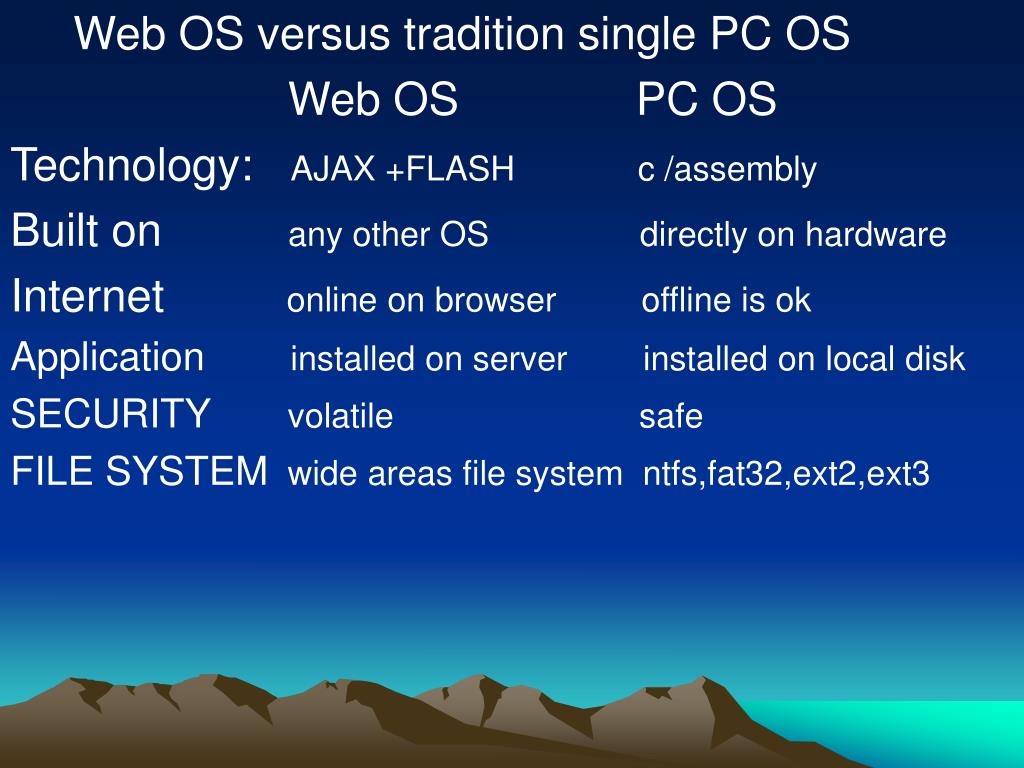 Web OS versus tradition single PC OS

| | Web OS | PC OS |
|---|---|---|
| Technology: | AJAX +FLASH | c /assembly |
| Built on | any other OS | directly on hardware |
| Internet | online on browser | offline is ok |
| Application | installed on server | installed on local disk |
| SECURITY | volatile | safe |
| FILE SYSTEM | wide areas file system | ntfs,fat32,ext2,ext3 |